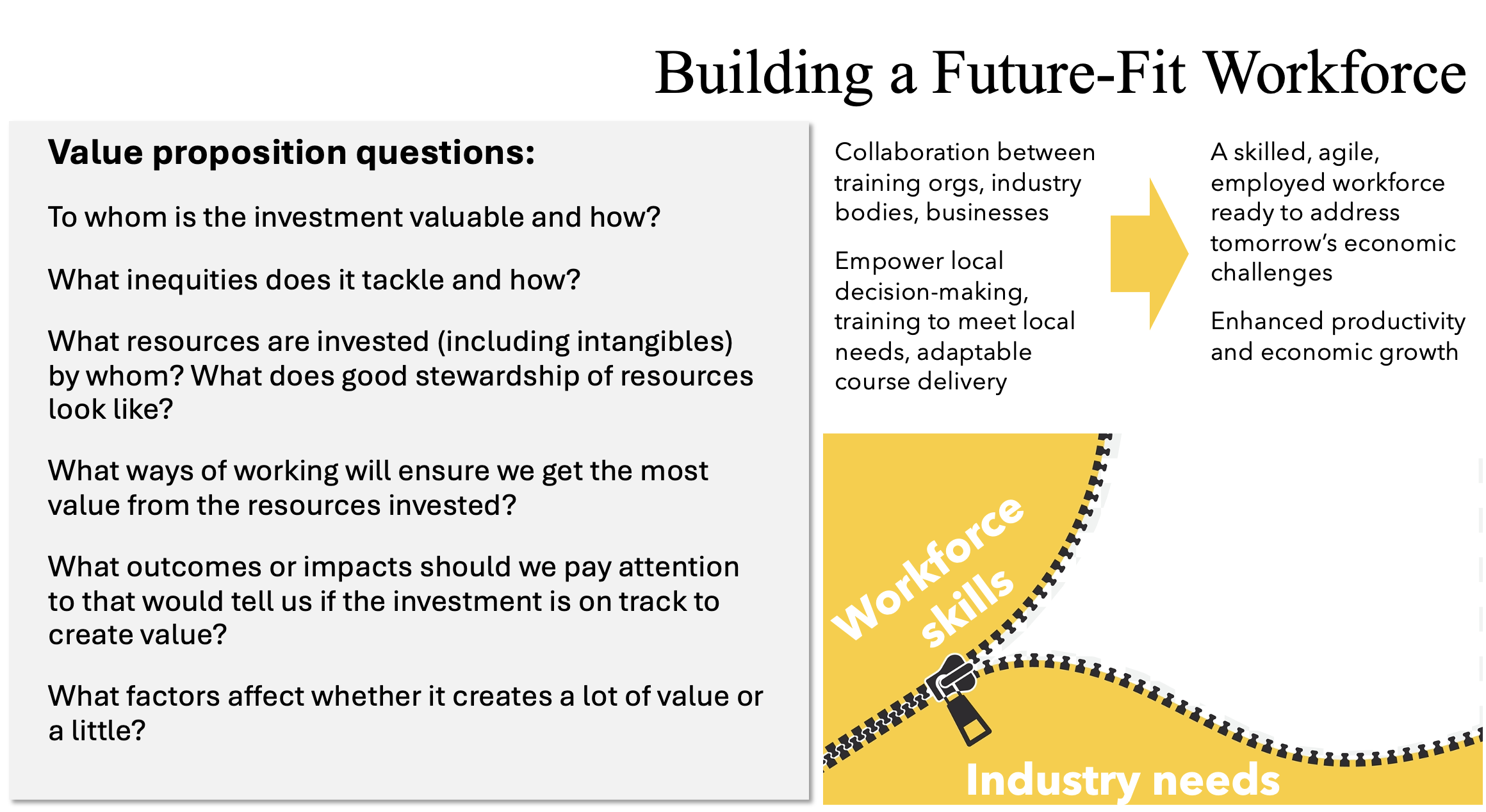 Building a Future-Fit Workforce

Value proposition questions:

To whom is the investment valuable and how?

What inequities does it tackle and how?

What resources are invested (including intangibles) by whom? What does good stewardship of resources look like?

What ways of working will ensure we get the most value from the resources invested?

What outcomes or impacts should we pay attention to that would tell us if the investment is on track to create value?

What factors affect whether it creates a lot of value or a little?

Collaboration between training orgs, industry bodies, businesses

Empower local decision-making, training to meet local needs, adaptable course delivery

A skilled, agile, employed workforce ready to address tomorrow's economic challenges

Enhanced productivity and economic growth

Workforce skills

Industry needs